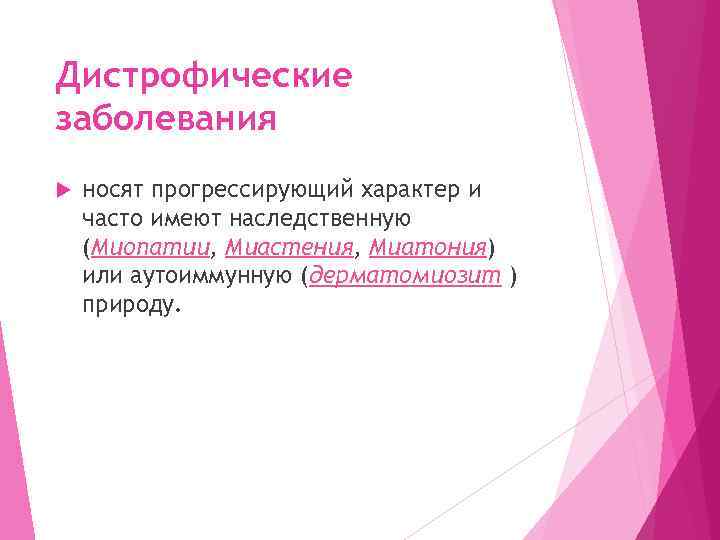 Дистрофические заболевания

носят прогрессирующий характер и часто имеют наследственную (Миопатии, Миастения, Миатония) или аутоиммунную (дерматомиозит ) природу.